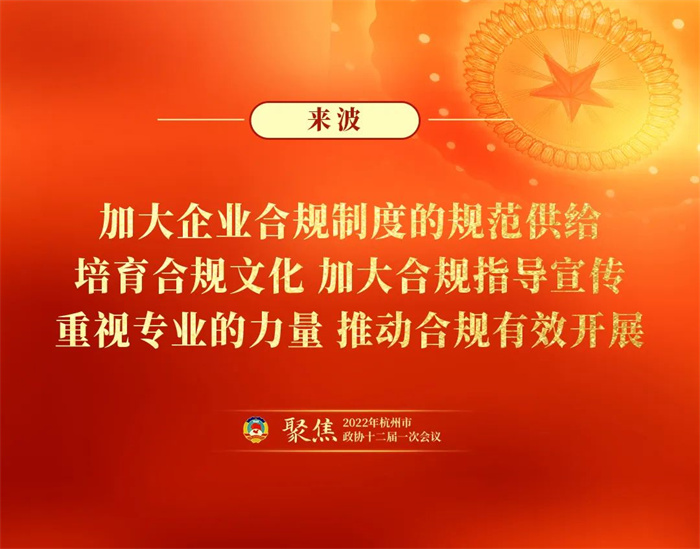 来波

加大企业合规制度的规范供给
培育合规文化 加大合规指导宣传
重视专业的力量 推动合规有效开展

聚焦 2022年杭州市 政协十二届一次会议